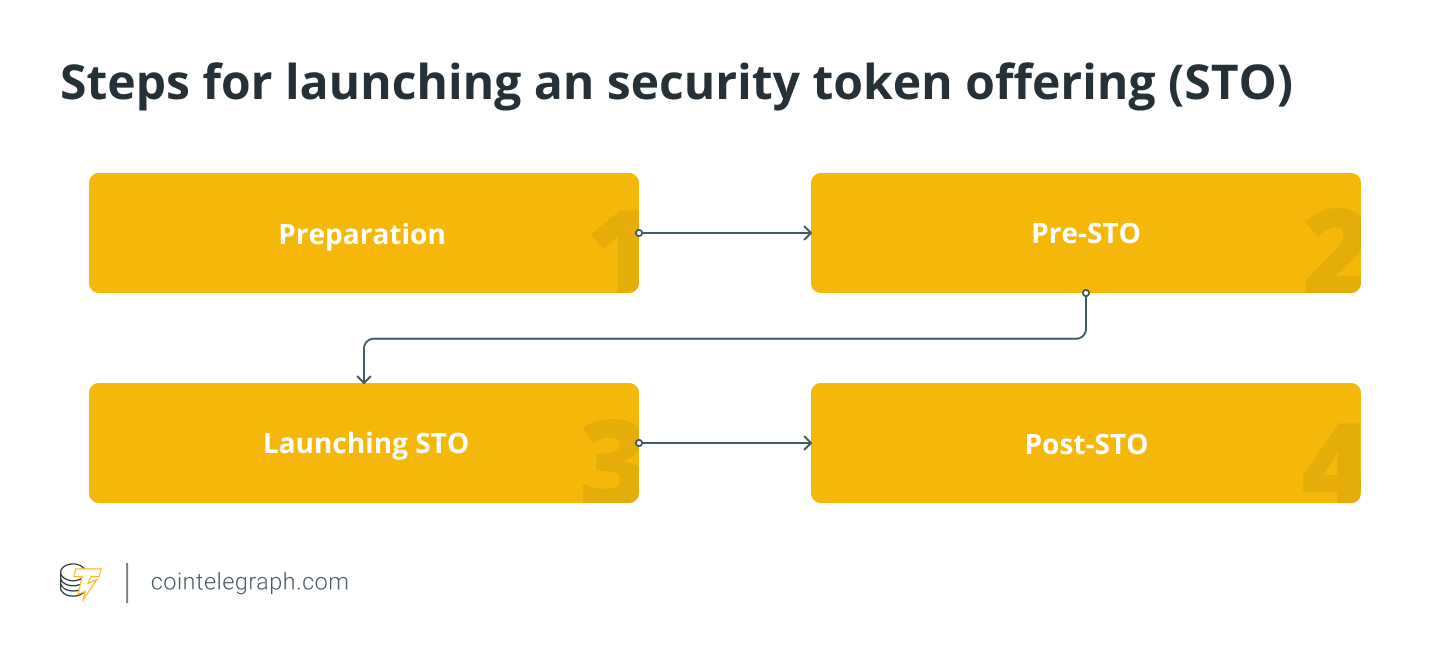 Steps for launching an security token offering (STO)

Preparation 1

Pre-STO 2

Launching STO 3

Post-STO 4

cointelegraph.com